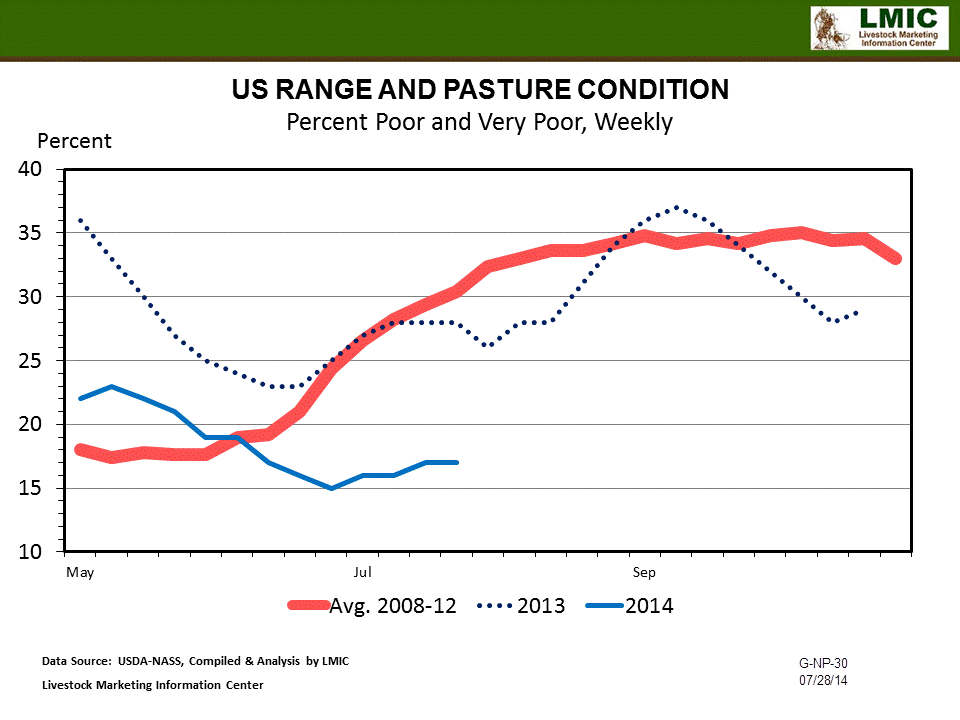 LMIC
Livestock Marketing Information Center

US RANGE AND PASTURE CONDITION
Percent Poor and Very Poor, Weekly

Percent
40
35
30
25
20
15
10

May
Jul
Sep

Avg. 2008-12 2013 2014

Data Source: USDA-NASS, Compiled & Analysis by LMIC
Livestock Marketing Information Center

G-NP-30
07/28/14